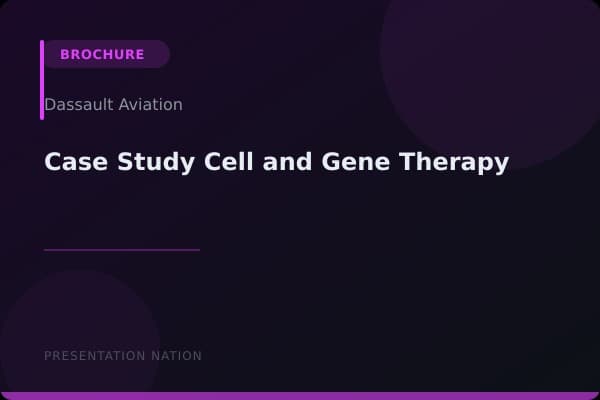 BROCHURE

Dassault Aviation

Case Study Cell and Gene Therapy

PRESENTATION NATION